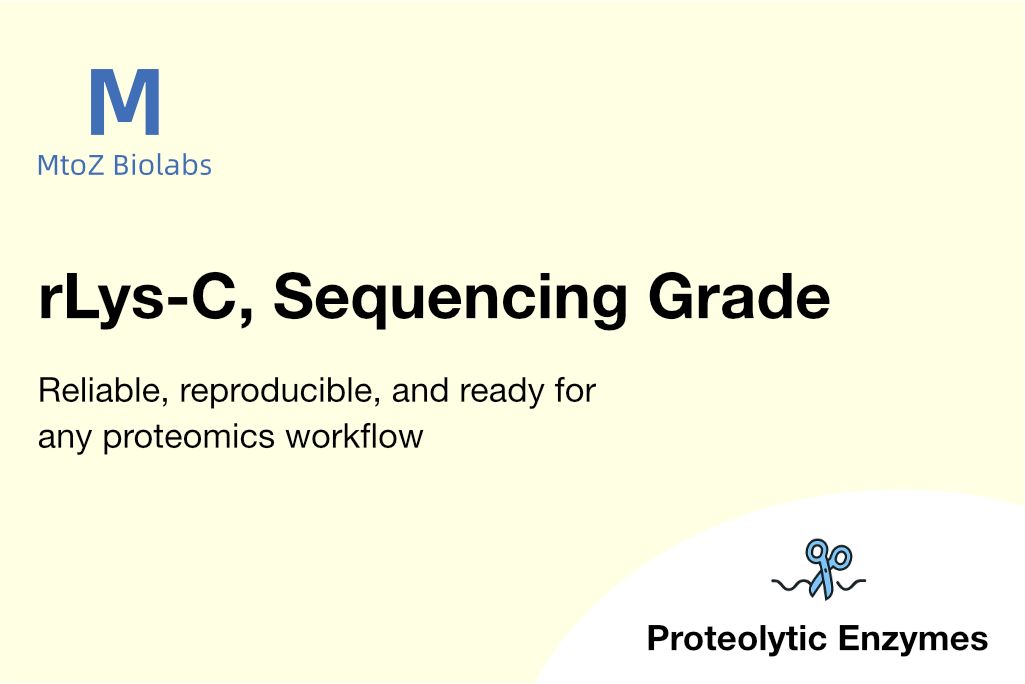 M
MtoZ Biolabs

rLys-C, Sequencing Grade

Reliable, reproducible, and ready for any proteomics workflow

Proteolytic Enzymes